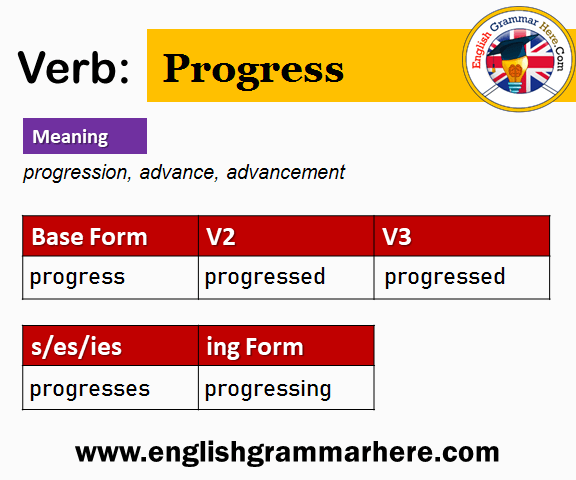 Verb: Progress

English Grammar Here.Com

Meaning

progression, advance, advancement

| Base Form | V2 | V3 |
|---|---|---|
| progress | progressed | progressed |

| s/es/ies | ing Form |
|---|---|
| progresses | progressing |

www.englishgrammarhere.com